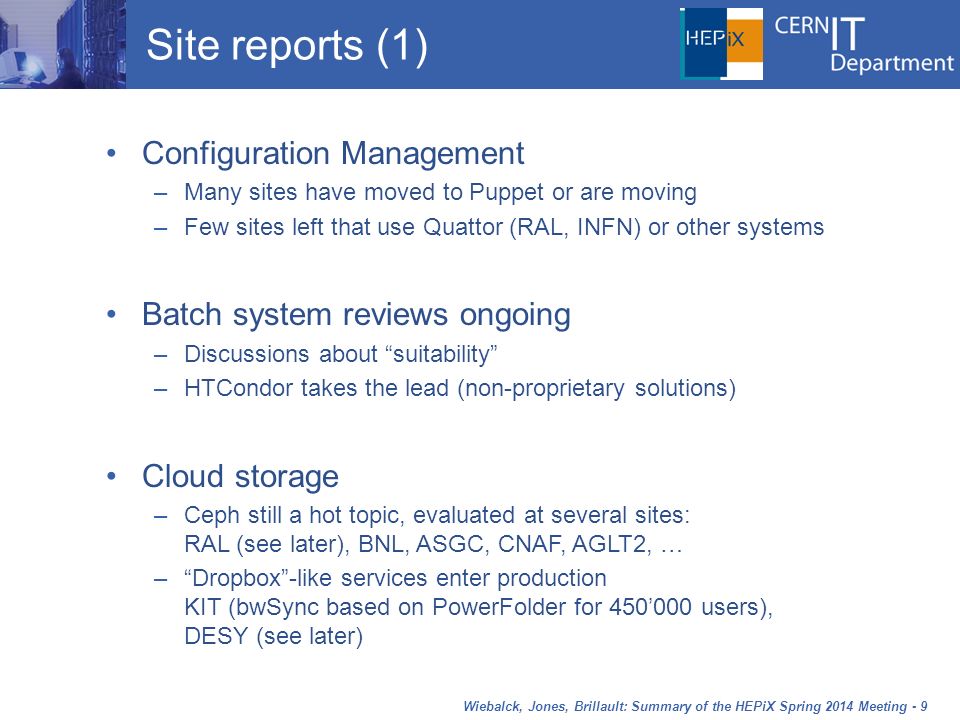 Site reports (1)

HEPiX

CERN IT Department

• Configuration Management
– Many sites have moved to Puppet or are moving
– Few sites left that use Quattor (RAL, INFN) or other systems

• Batch system reviews ongoing
– Discussions about “suitability”
– HTCondor takes the lead (non-proprietary solutions)

• Cloud storage
– Ceph still a hot topic, evaluated at several sites: RAL (see later), BNL, ASGC, CNAF, AGLT2, …
– “Dropbox”-like services enter production KIT (bwSync based on PowerFolder for 450’000 users), DESY (see later)

Wiebalck, Jones, Brillault: Summary of the HEPiX Spring 2014 Meeting - 9